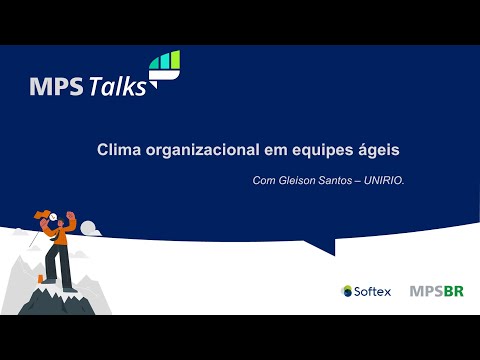 MPS Talks

Clima organizacional em equipes ágeis

Com Gleison Santos – UNIRIO.

Softex MPSBR